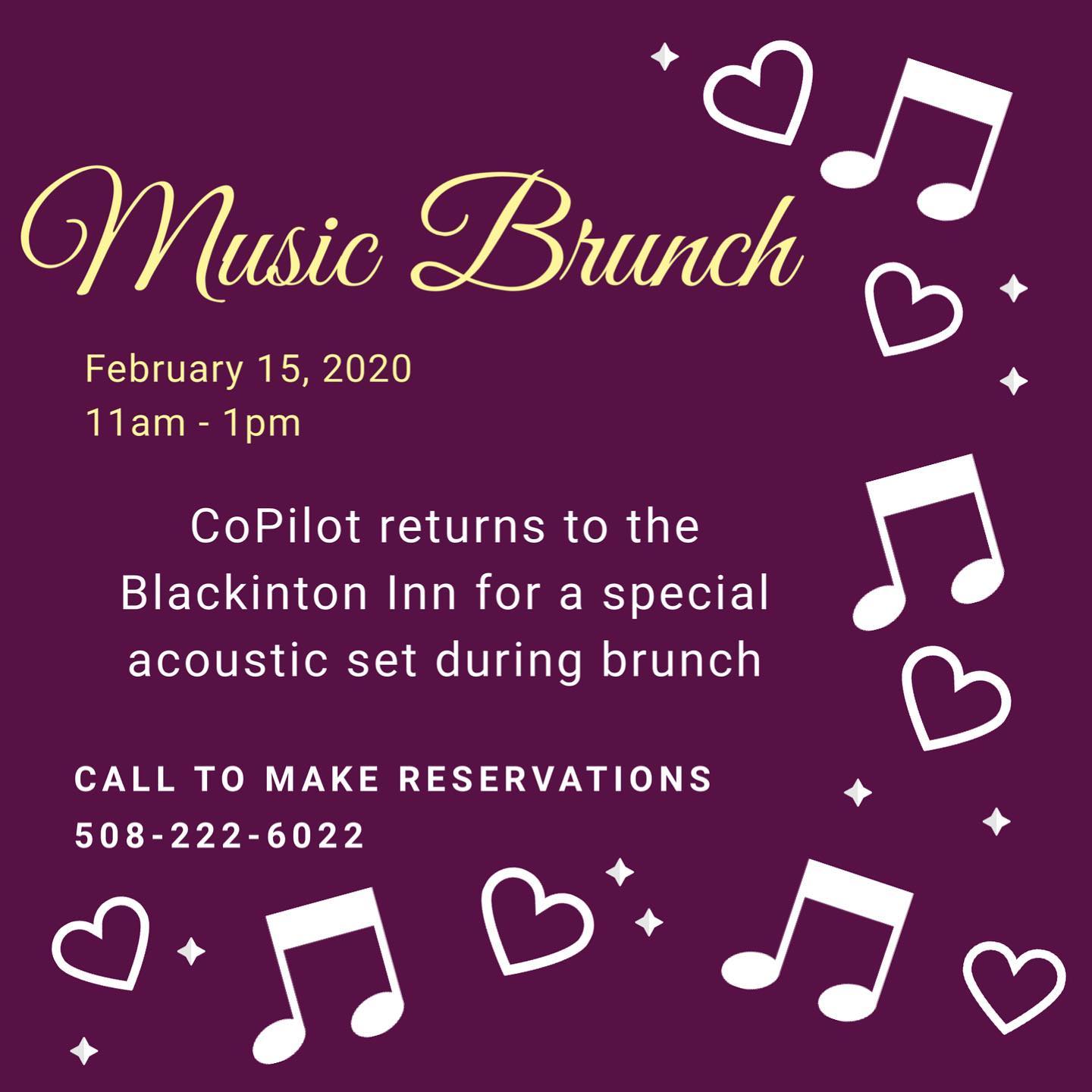 Music Brunch

February 15, 2020
11am - 1pm

CoPilot returns to the Blackinton Inn for a special acoustic set during brunch

CALL TO MAKE RESERVATIONS
508-222-6022